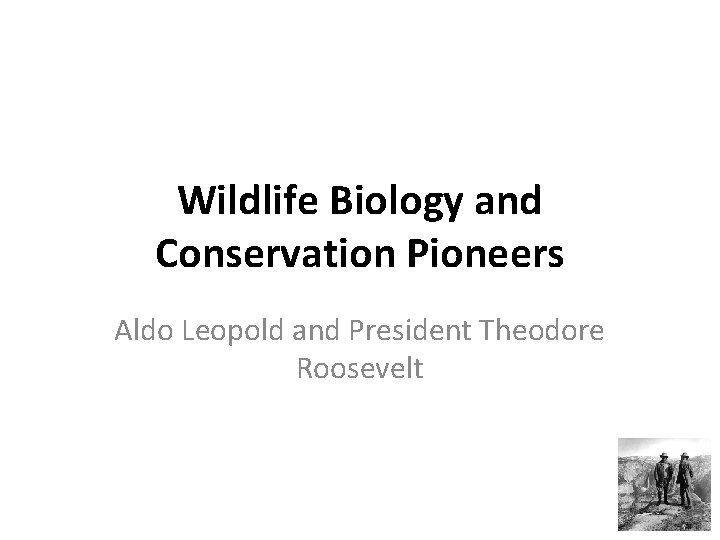 Wildlife Biology and Conservation Pioneers

Aldo Leopold and President Theodore Roosevelt